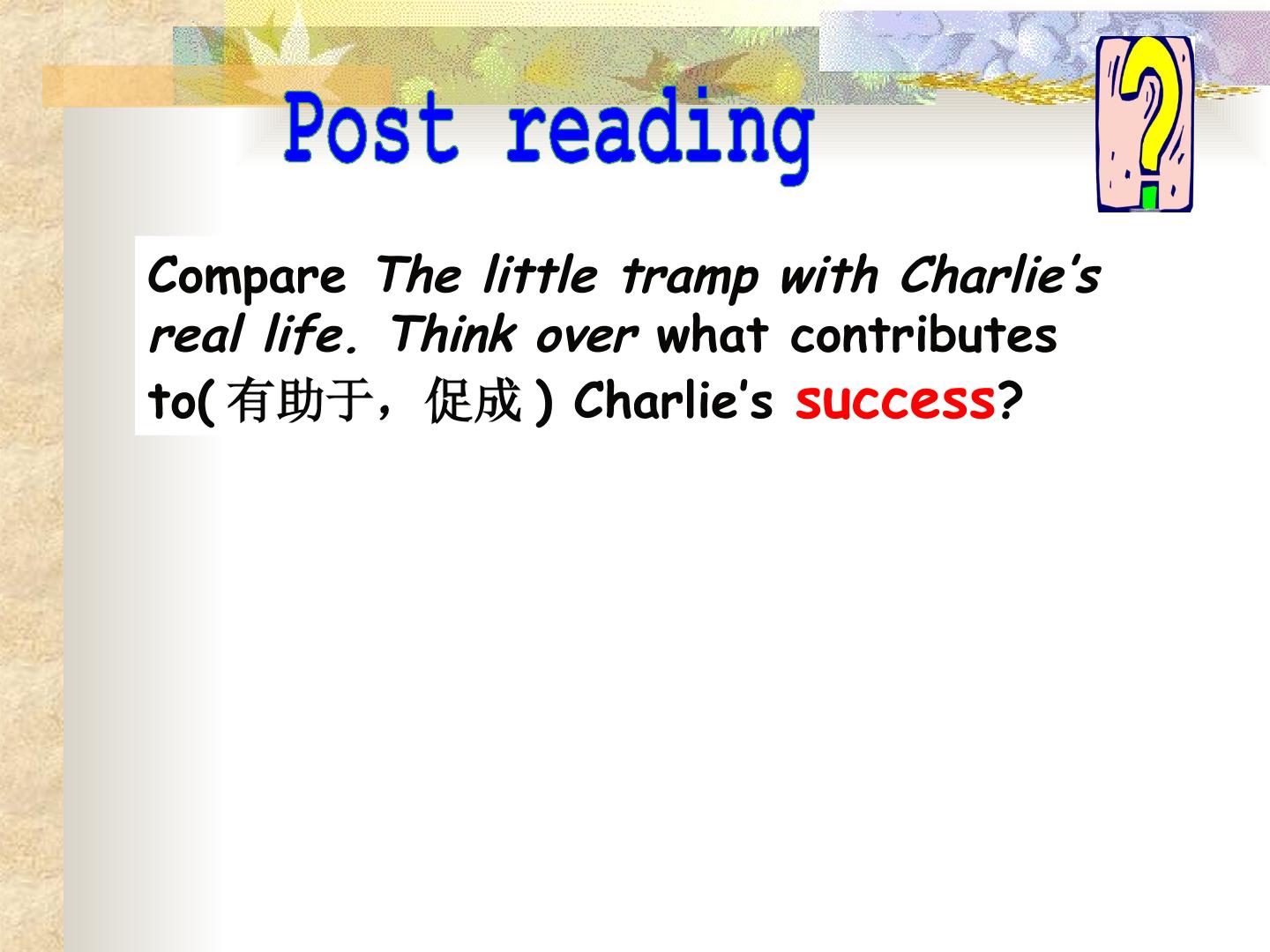 Post reading

Compare The little tramp with Charlie's real life. Think over what contributes to(有助于，促成) Charlie's success?